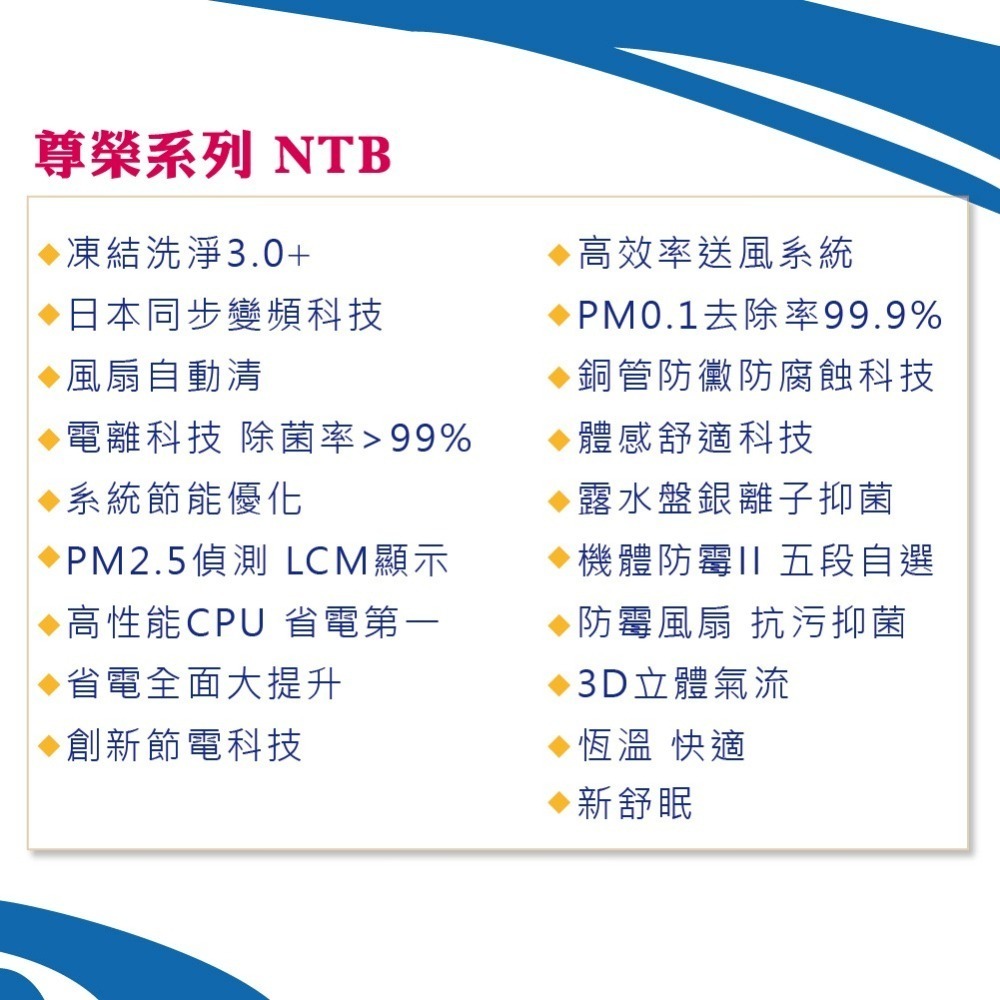 尊榮系列 NTB

◆凍結洗淨3.0+
◆日本同步變頻科技
◆風扇自動清
◆電離科技 除菌率>99%
◆系統節能優化
◆PM2.5偵測 LCM顯示
◆高性能CPU 省電第一
◆省電全面大提升
◆創新節電科技

◆高效率送風系統
◆PM0.1去除率99.9%
◆銅管防黴防腐蝕科技
◆體感舒適科技
◆露水盤銀離子抑菌
◆機體防霉II 五段自選
◆防霉風扇 抗污抑菌
◆3D立體氣流
◆恆溫 快適
◆新舒眠